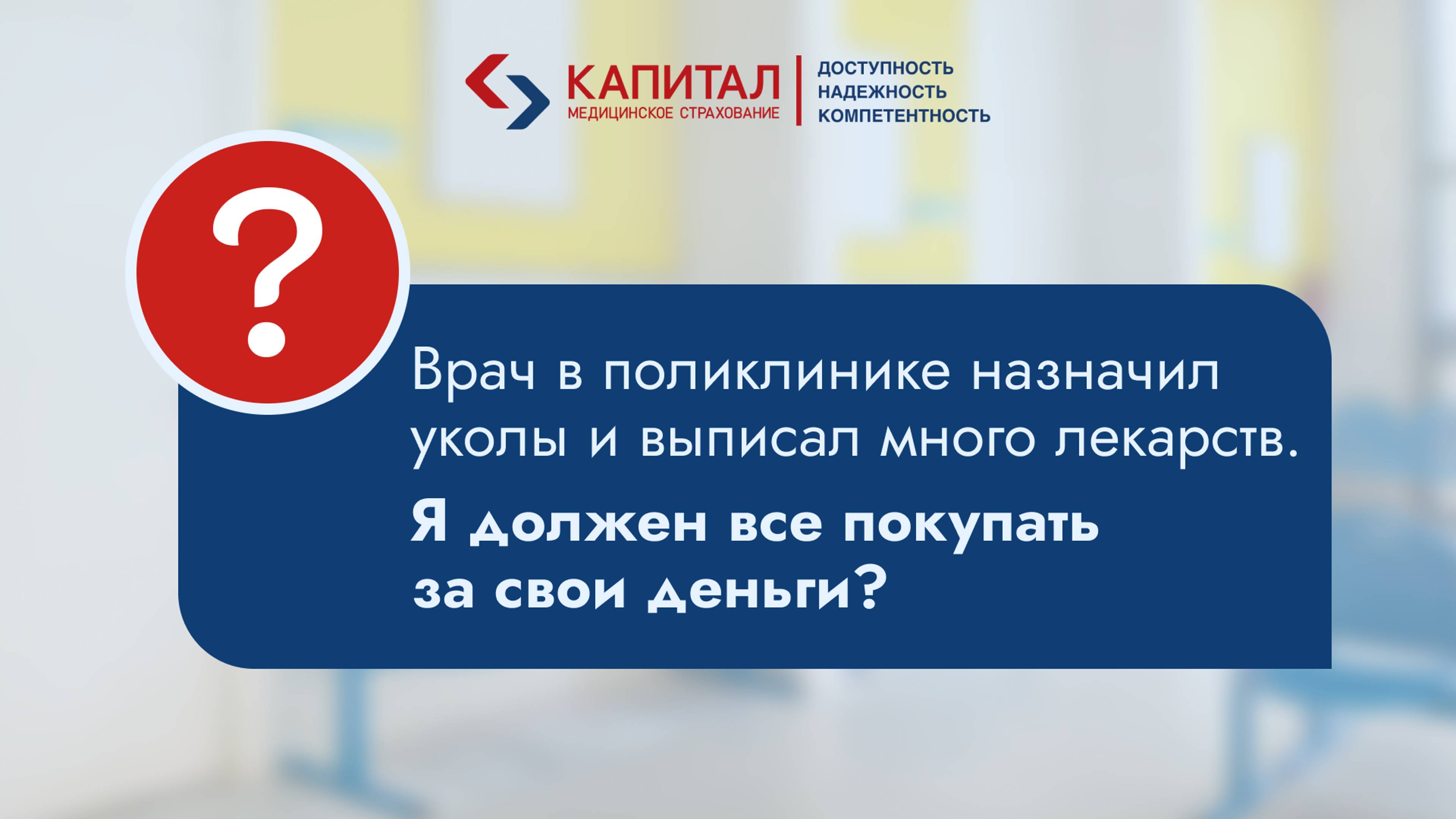 КАПИТАЛ
МЕДИЦИНСКОЕ СТРАХОВАНИЕ

ДОСТУПНОСТЬ
НАДЕЖНОСТЬ
КОМПЕТЕНТНОСТЬ

?

Врач в поликлинике назначил уколы и выписал много лекарств.

Я должен все покупать за свои деньги?